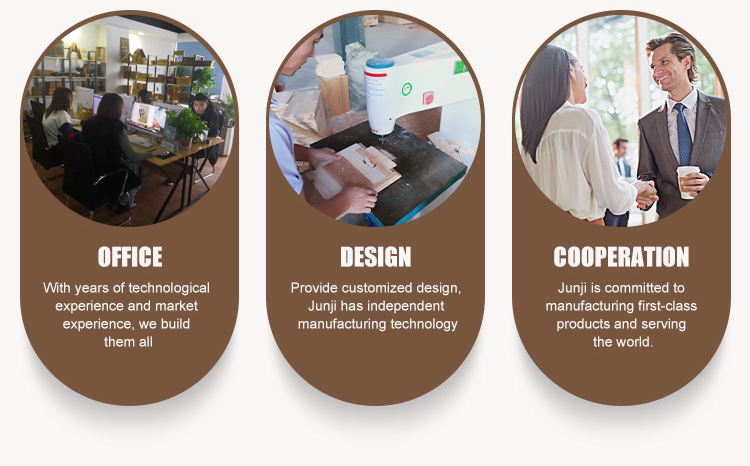 OFFICE

With years of technological experience and market experience, we build them all

DESIGN

Provide customized design, Junji has independent manufacturing technology

COOPERATION

Junji is committed to manufacturing first-class products and serving the world.